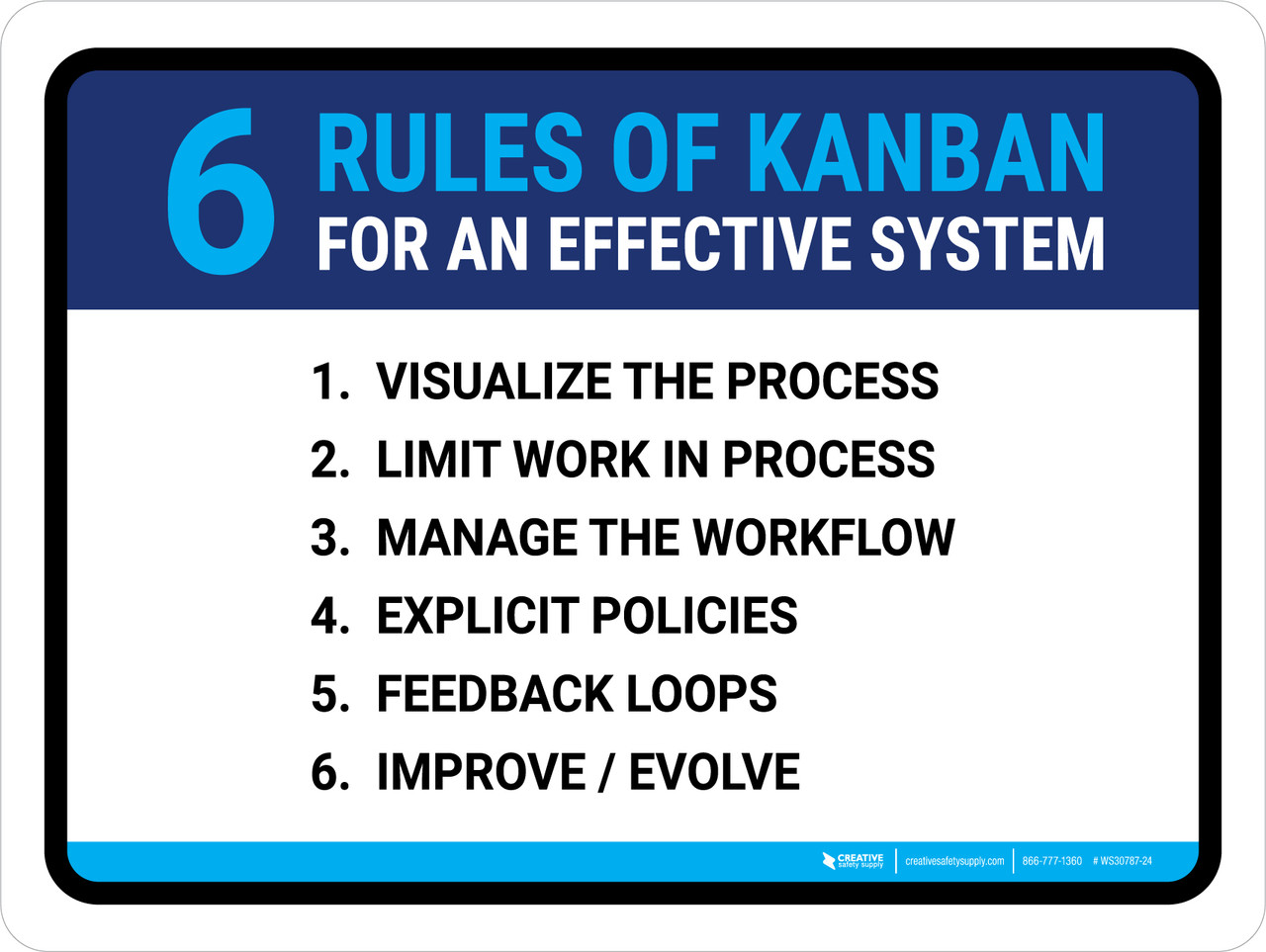 6 RULES OF KANBAN
FOR AN EFFECTIVE SYSTEM

1. VISUALIZE THE PROCESS
2. LIMIT WORK IN PROCESS
3. MANAGE THE WORKFLOW
4. EXPLICIT POLICIES
5. FEEDBACK LOOPS
6. IMPROVE / EVOLVE

CREATIVE safety supply | creativesafetysupply.com | 866-777-1360 # WS30787-24